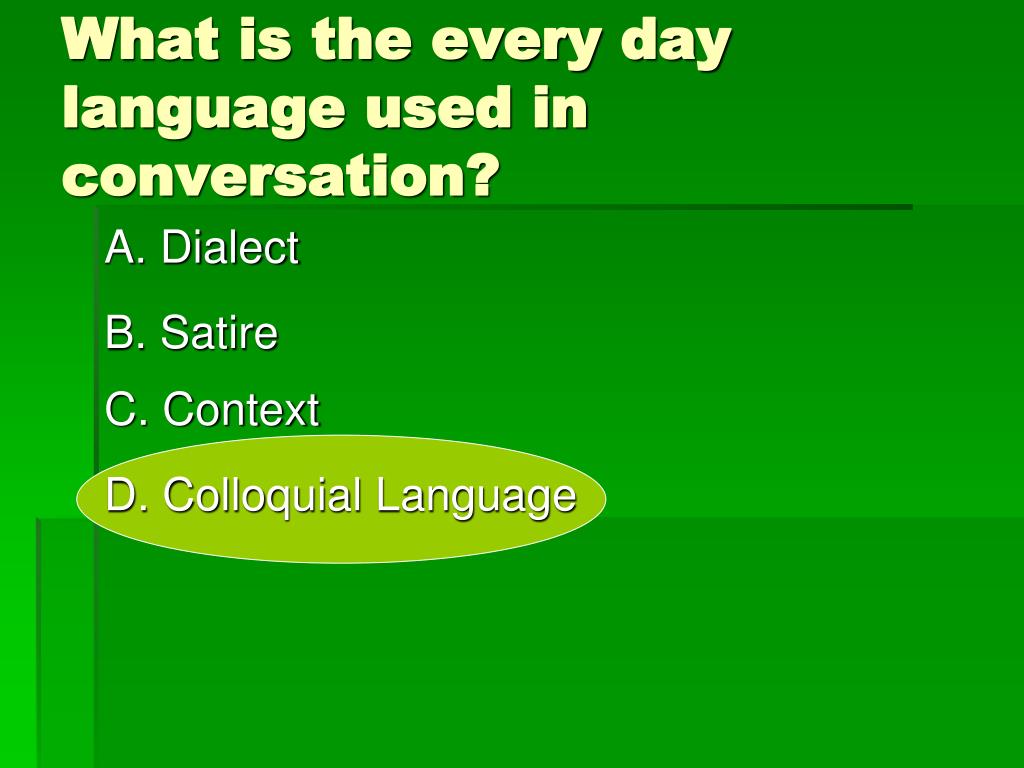 What is the every day language used in conversation?

A. Dialect

B. Satire

C. Context

D. Colloquial Language